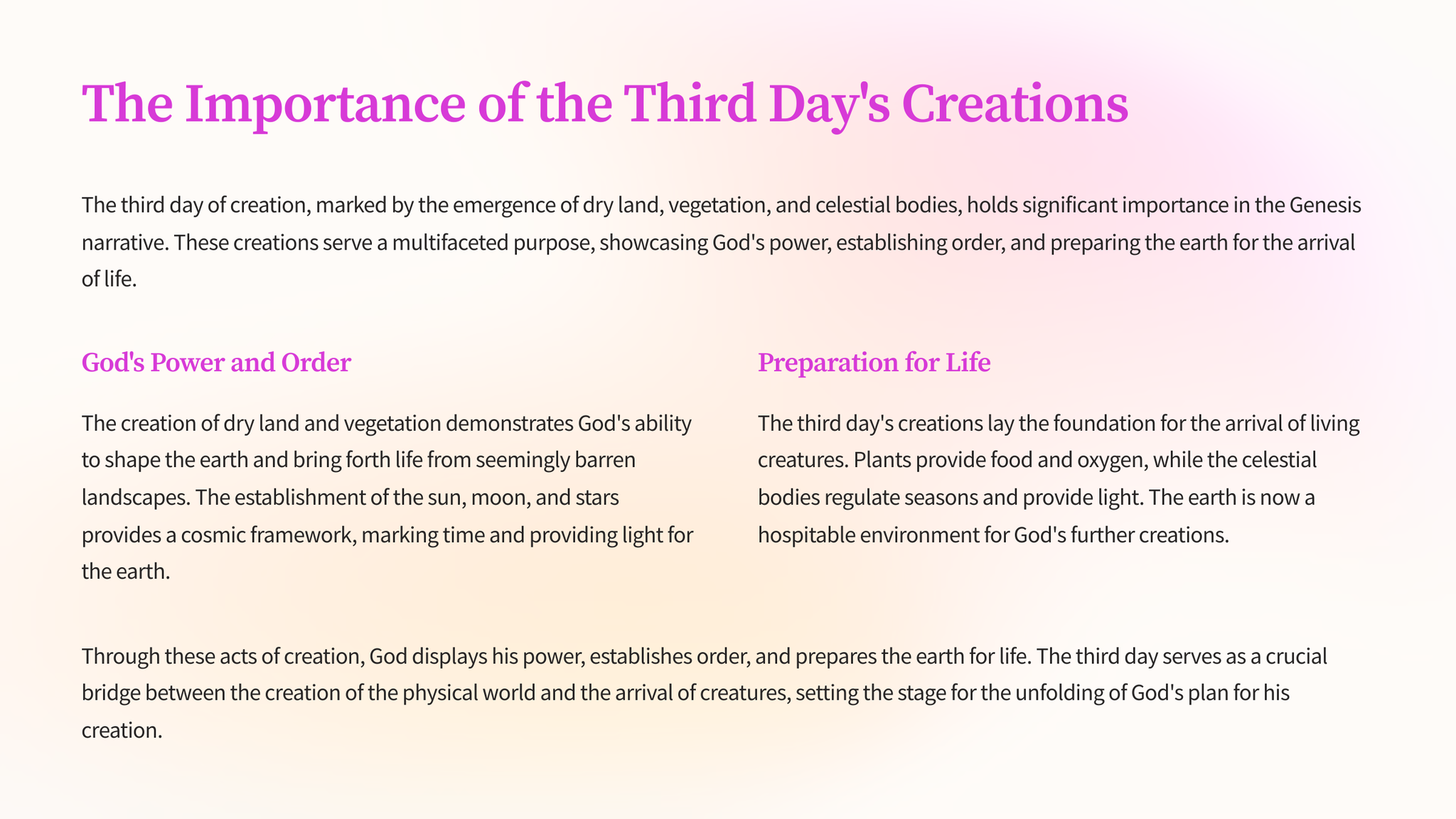 The Importance of the Third Day's Creations

The third day of creation, marked by the emergence of dry land, vegetation, and celestial bodies, holds significant importance in the Genesis narrative. These creations serve a multifaceted purpose, showcasing God's power, establishing order, and preparing the earth for the arrival of life.

God's Power and Order

The creation of dry land and vegetation demonstrates God's ability to shape the earth and bring forth life from seemingly barren landscapes. The establishment of the sun, moon, and stars provides a cosmic framework, marking time and providing light for the earth.

Preparation for Life

The third day's creations lay the foundation for the arrival of living creatures. Plants provide food and oxygen, while the celestial bodies regulate seasons and provide light. The earth is now a hospitable environment for God's further creations.

Through these acts of creation, God displays his power, establishes order, and prepares the earth for life. The third day serves as a crucial bridge between the creation of the physical world and the arrival of creatures, setting the stage for the unfolding of God's plan for his creation.